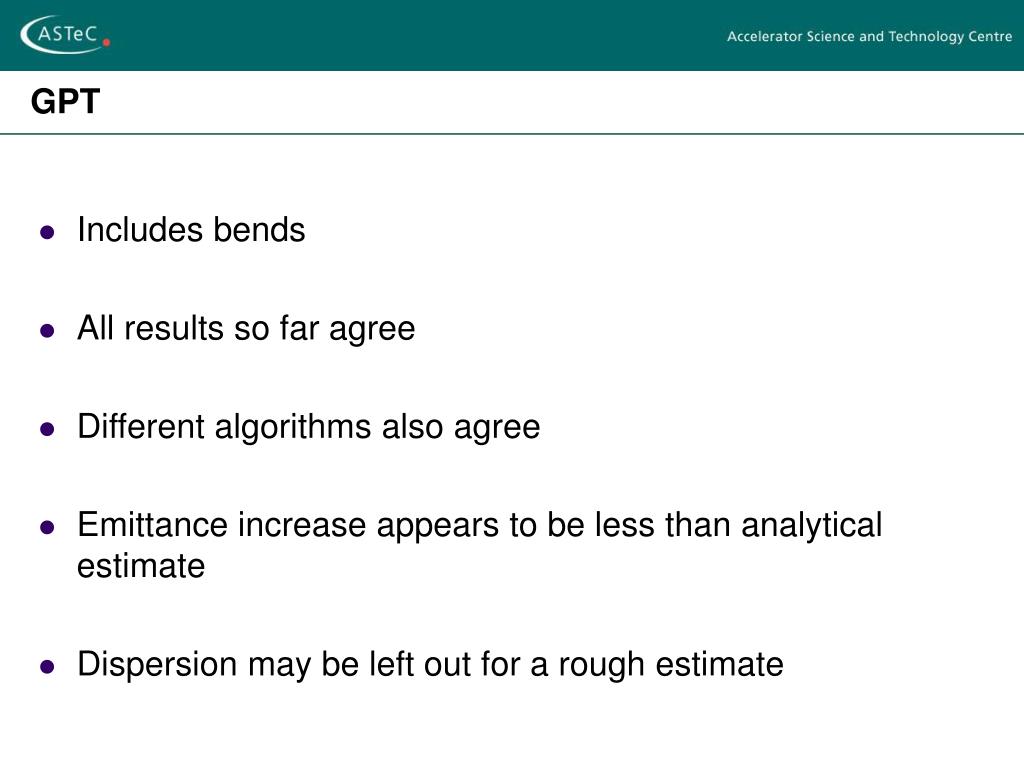 ASTeC

Accelerator Science and Technology Centre

GPT

- Includes bends
- All results so far agree
- Different algorithms also agree
- Emittance increase appears to be less than analytical estimate
- Dispersion may be left out for a rough estimate